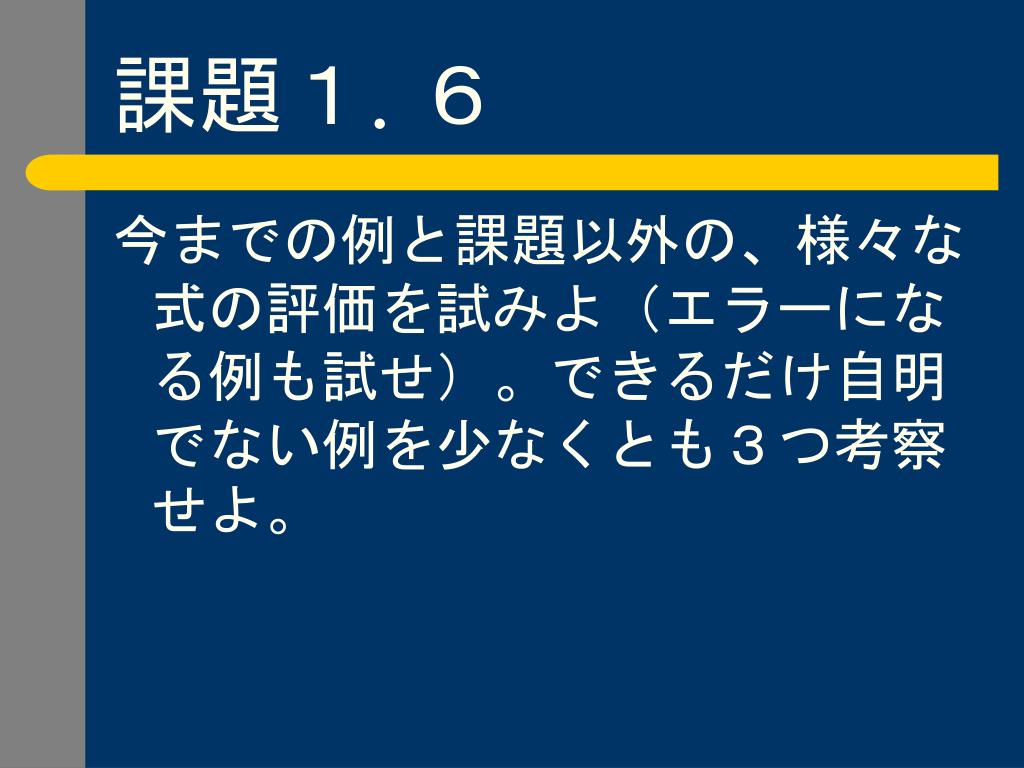 課題１．６

今までの例と課題以外の、様々な式の評価を試みよ（エラーになる例も試せ）。できるだけ自明でない例を少なくとも３つ考察せよ。